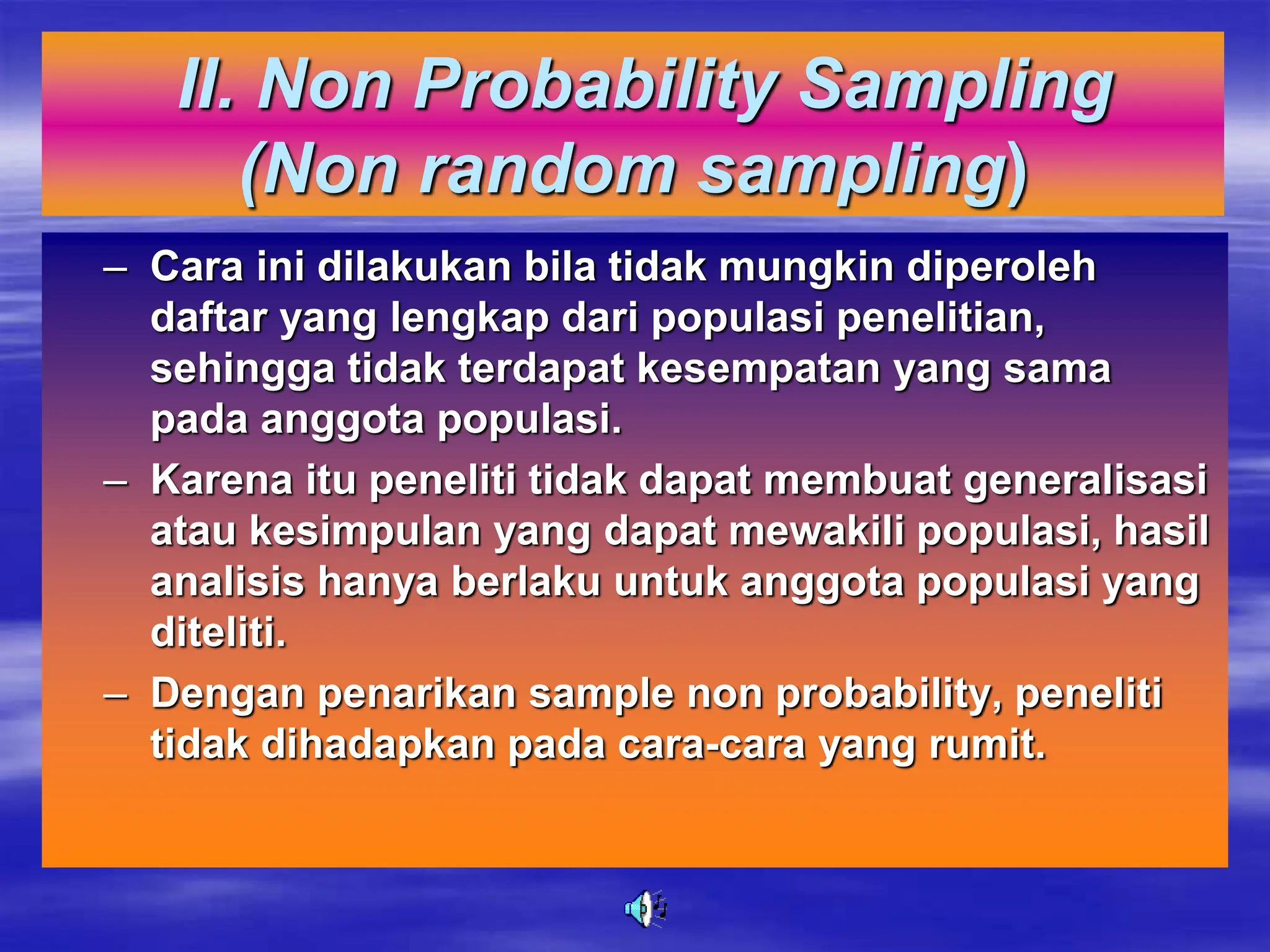 II. Non Probability Sampling (Non random sampling)

– Cara ini dilakukan bila tidak mungkin diperoleh daftar yang lengkap dari populasi penelitian, sehingga tidak terdapat kesempatan yang sama pada anggota populasi.

– Karena itu peneliti tidak dapat membuat generalisasi atau kesimpulan yang dapat mewakili populasi, hasil analisis hanya berlaku untuk anggota populasi yang diteliti.

– Dengan penarikan sample non probability, peneliti tidak dihadapkan pada cara-cara yang rumit.